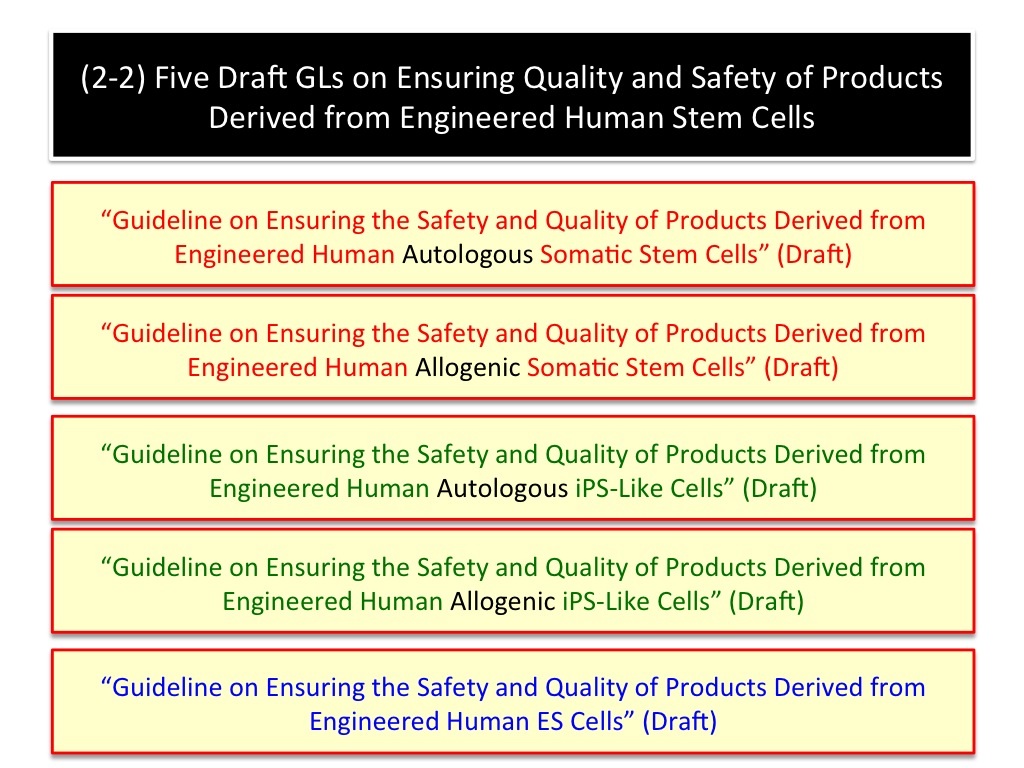 (2-2) Five Draft GLs on Ensuring Quality and Safety of Products Derived from Engineered Human Stem Cells

“Guideline on Ensuring the Safety and Quality of Products Derived from Engineered Human Autologous Somatic Stem Cells” (Draft)

“Guideline on Ensuring the Safety and Quality of Products Derived from Engineered Human Allogenic Somatic Stem Cells” (Draft)

“Guideline on Ensuring the Safety and Quality of Products Derived from Engineered Human Autologous iPS-Like Cells” (Draft)

“Guideline on Ensuring the Safety and Quality of Products Derived from Engineered Human Allogenic iPS-Like Cells” (Draft)

“Guideline on Ensuring the Safety and Quality of Products Derived from Engineered Human ES Cells” (Draft)